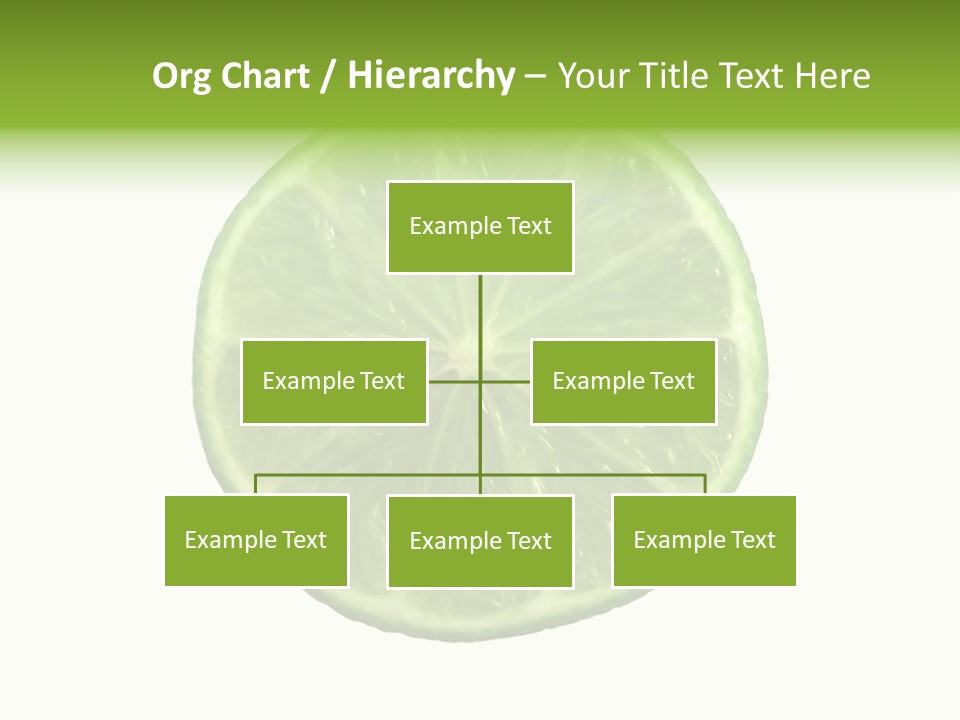 Org Chart / Hierarchy – Your Title Text Here

Example Text

Example Text

Example Text

Example Text

Example Text

Example Text